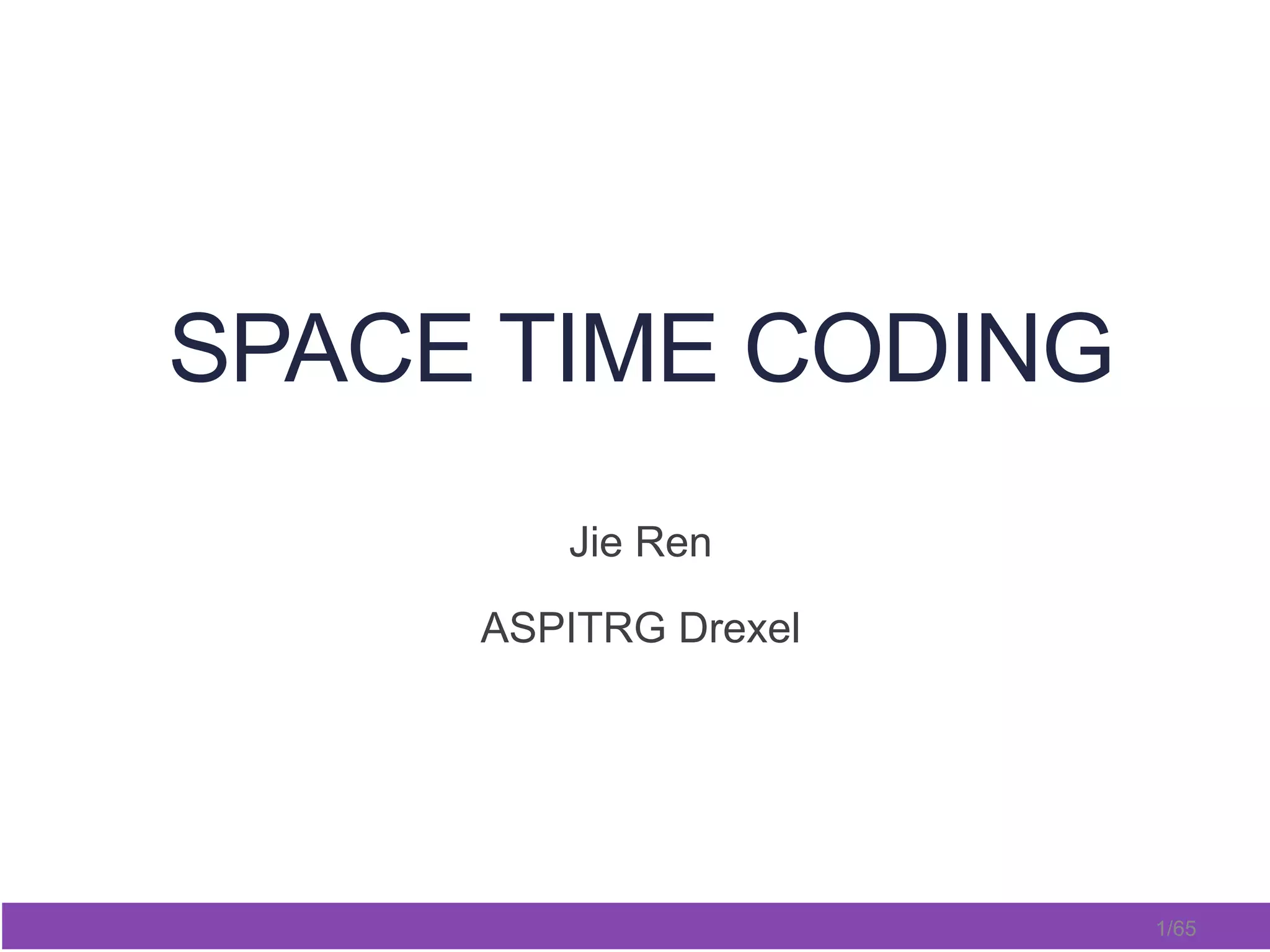 SPACE TIME CODING

Jie Ren

ASPITRG Drexel

1/65